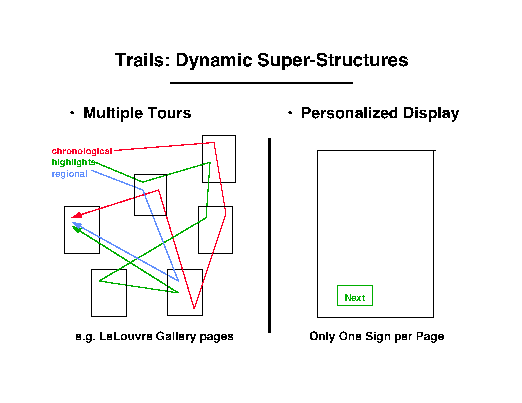 Trails: Dynamic Super-Structures

• Multiple Tours

chronological
highlights
regional

e.g. LeLouvre Gallery pages

• Personalized Display

Next

Only One Sign per Page